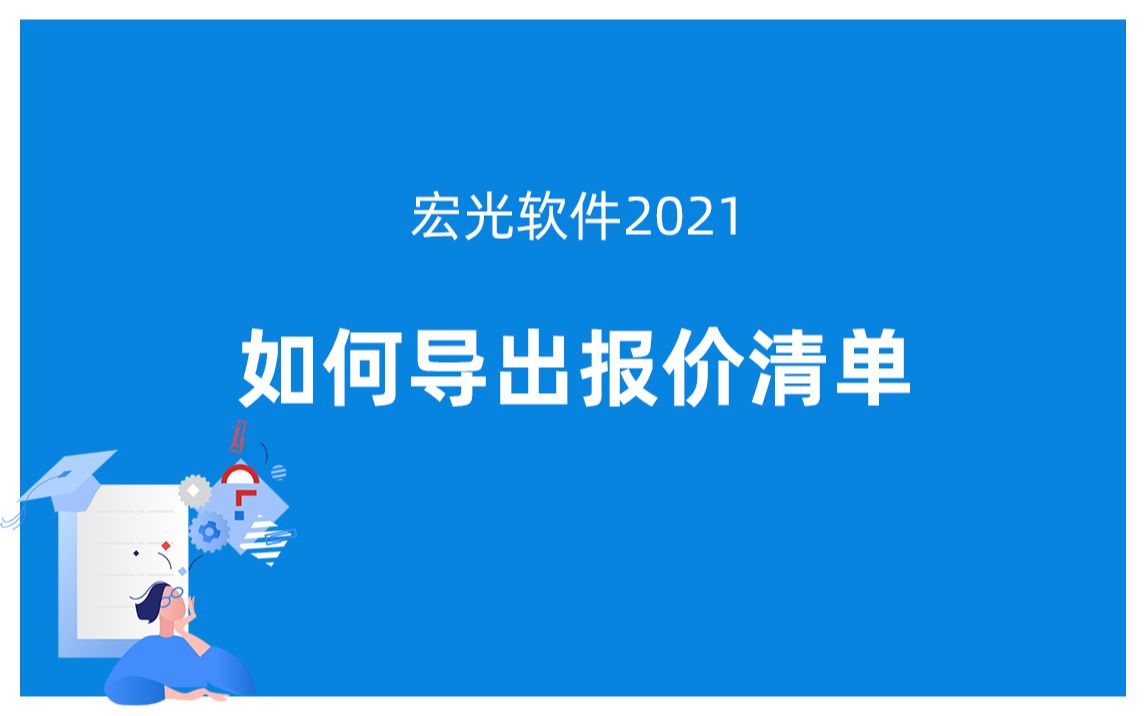 宏光软件2021

如何导出报价清单